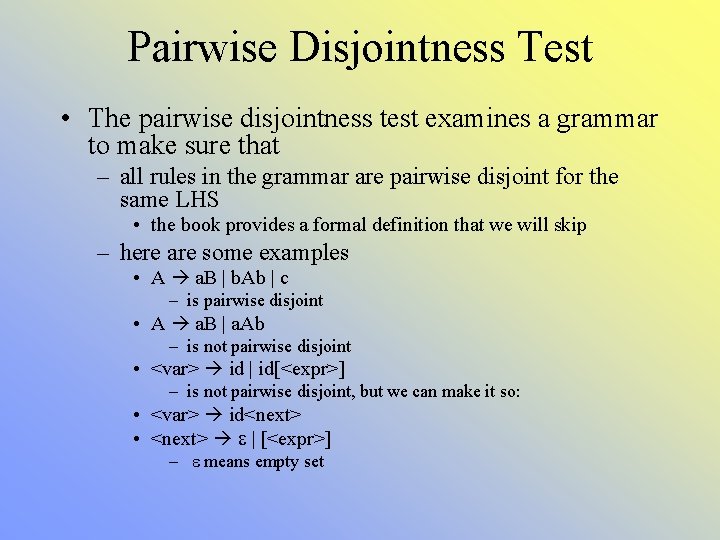 Pairwise Disjointness Test

• The pairwise disjointness test examines a grammar to make sure that
  – all rules in the grammar are pairwise disjoint for the same LHS
    • the book provides a formal definition that we will skip
  – here are some examples
    • A → aB | bAb | c
      – is pairwise disjoint
    • A → aB | aAb
      – is not pairwise disjoint
    • <var> → id | id[<expr>]
      – is not pairwise disjoint, but we can make it so:
    • <var> → id<next>
    • <next> → ε | [<expr>]
      – ε means empty set